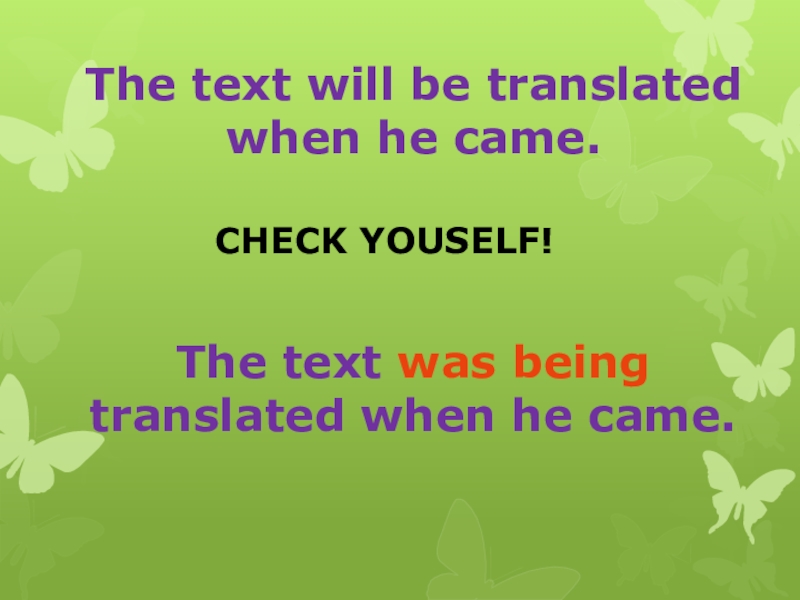 The text will be translated when he came.

CHECK YOUSELF!

The text was being translated when he came.